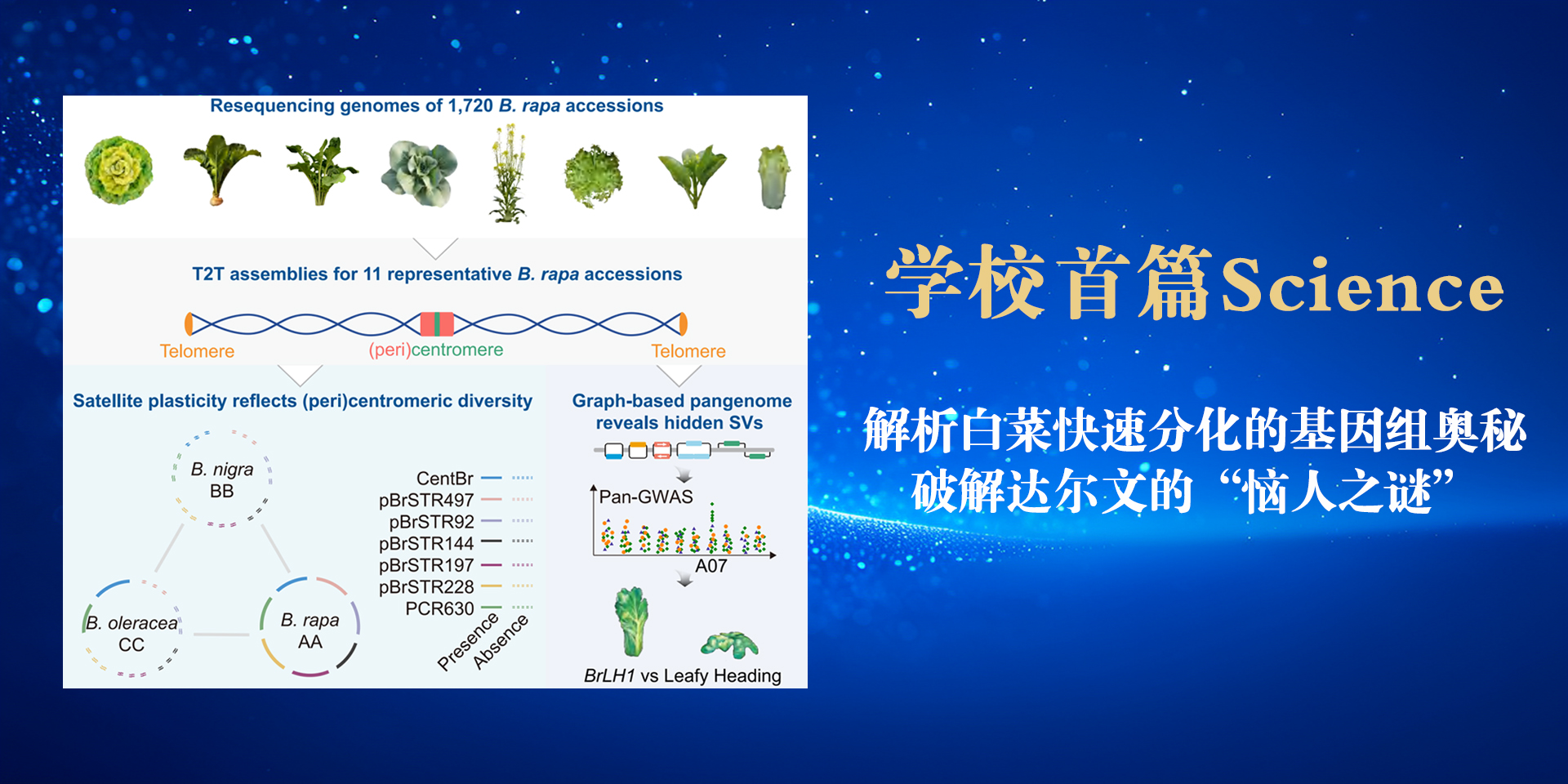 Resequencing genomes of 1,720 B. rapa accessions

T2T assemblies for 11 representative B. rapa accessions

Telomere

(peri)centromere

Telomere

Satellite plasticity reflects (peri)centromeric diversity

B. nigra
BB

B. oleracea
CC

B. rapa
AA

CentBr
pBrSTR497
pBrSTR92
pBrSTR144
pBrSTR197
pBrSTR228
PCR630

Presence
Absence

Graph-based pangenome reveals hidden SVs

Pan-GWAS

A07

BrLH1 vs Leafy Heading

学校首篇Science

解析白菜快速分化的基因组奥秘
破解达尔文的“恼人之谜”